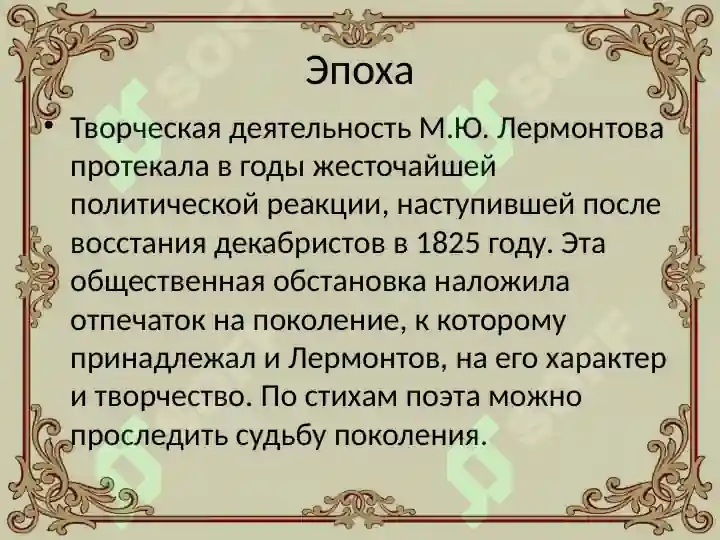 Эпоха

• Творческая деятельность М.Ю. Лермонтова протекала в годы жесточайшей политической реакции, наступившей после восстания декабристов в 1825 году. Эта общественная обстановка наложила отпечаток на поколение, к которому принадлежал и Лермонтов, на его характер и творчество. По стихам поэта можно проследить судьбу поколения.